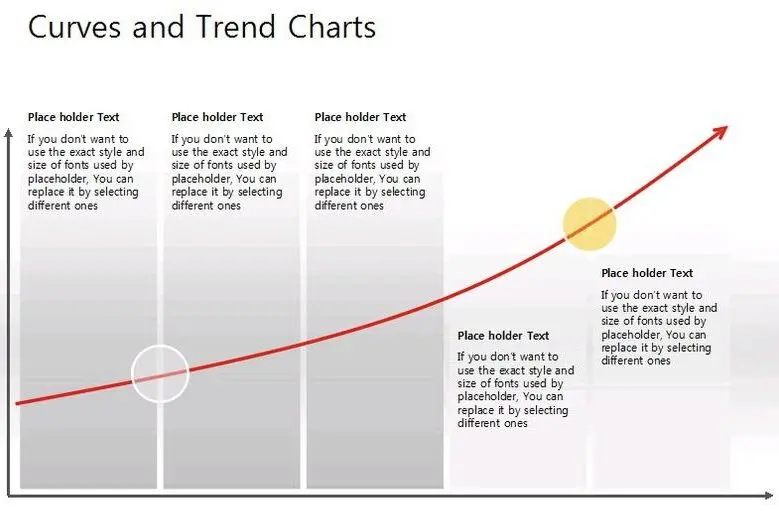 Curves and Trend Charts

Place holder Text
If you don't want to use the exact style and size of fonts used by placeholder, You can replace it by selecting different ones

Place holder Text
If you don't want to use the exact style and size of fonts used by placeholder, You can replace it by selecting different ones

Place holder Text
If you don't want to use the exact style and size of fonts used by placeholder, You can replace it by selecting different ones

Place holder Text
If you don't want to use the exact style and size of fonts used by placeholder, You can replace it by selecting different ones

Place holder Text
If you don't want to use the exact style and size of fonts used by placeholder, You can replace it by selecting different ones